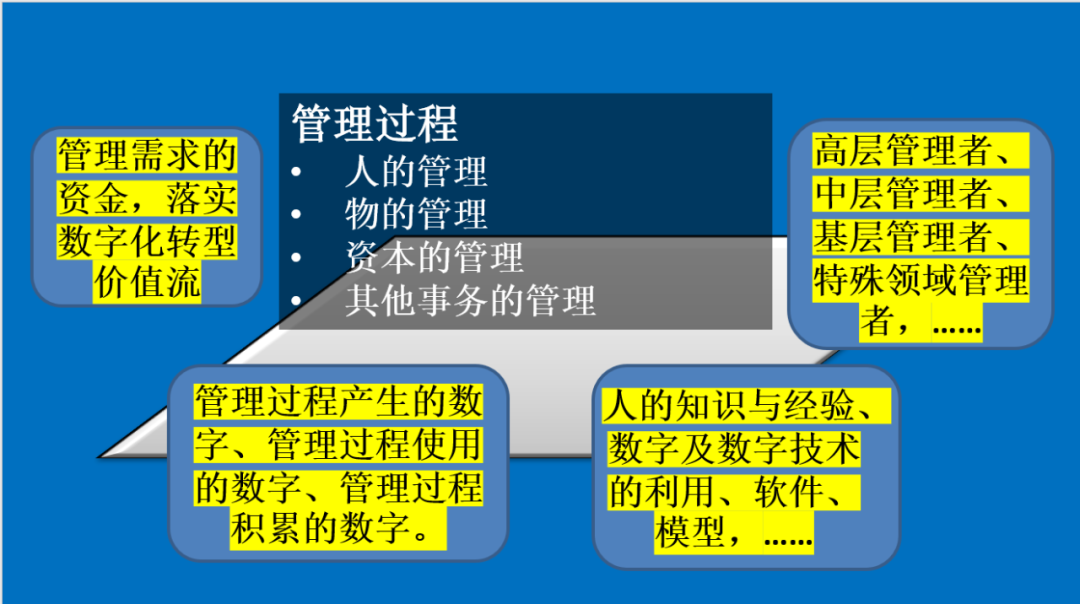 管理需求的资金，落实数字化转型价值流

管理过程
• 人的管理
• 物的管理
• 资本的管理
• 其他事务的管理

高层管理者、中层管理者、基层管理者、特殊领域管理者，......

管理过程产生的数字、管理过程使用的数字、管理过程积累的数字。

人的知识与经验、数字及数字技术的利用、软件、模型，......